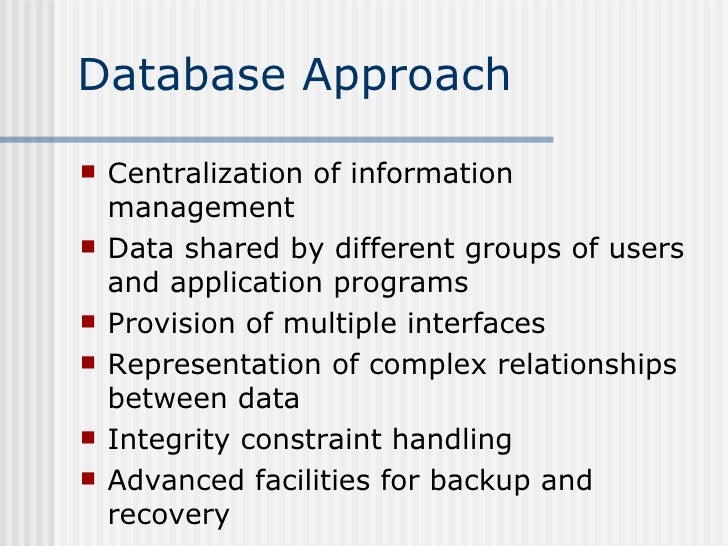 Database Approach

- Centralization of information management
- Data shared by different groups of users and application programs
- Provision of multiple interfaces
- Representation of complex relationships between data
- Integrity constraint handling
- Advanced facilities for backup and recovery